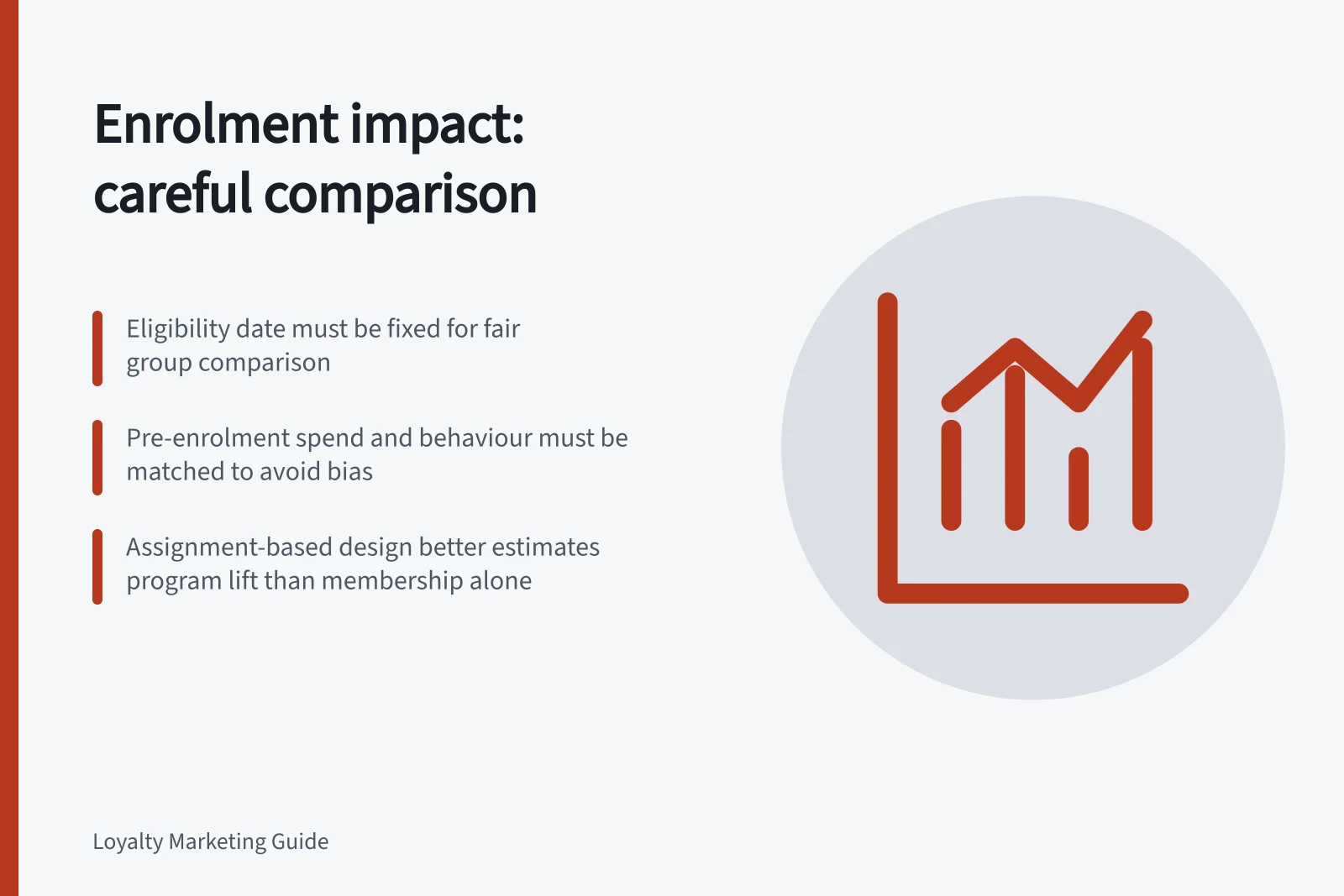 Enrolment impact:
careful comparison

Eligibility date must be fixed for fair group comparison

Pre-enrolment spend and behaviour must be matched to avoid bias

Assignment-based design better estimates program lift than membership alone

Loyalty Marketing Guide